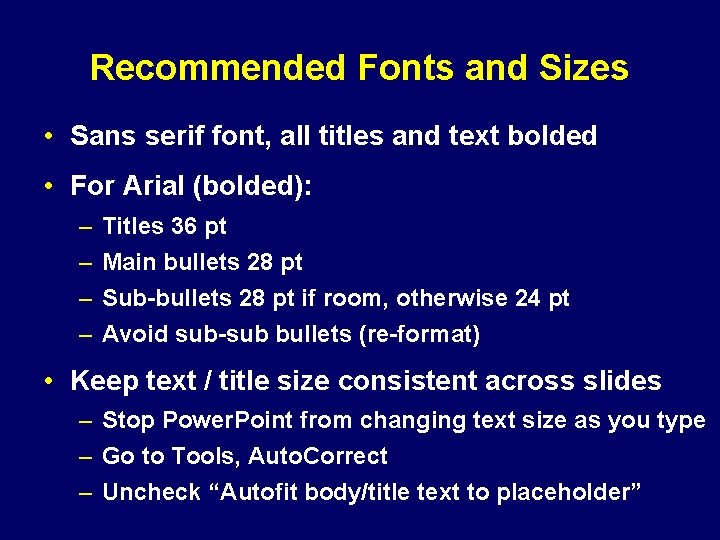 Recommended Fonts and Sizes

• Sans serif font, all titles and text bolded

• For Arial (bolded):
– Titles 36 pt
– Main bullets 28 pt
– Sub-bullets 28 pt if room, otherwise 24 pt
– Avoid sub-sub bullets (re-format)

• Keep text / title size consistent across slides
– Stop PowerPoint from changing text size as you type
– Go to Tools, AutoCorrect
– Uncheck “Autofit body/title text to placeholder”